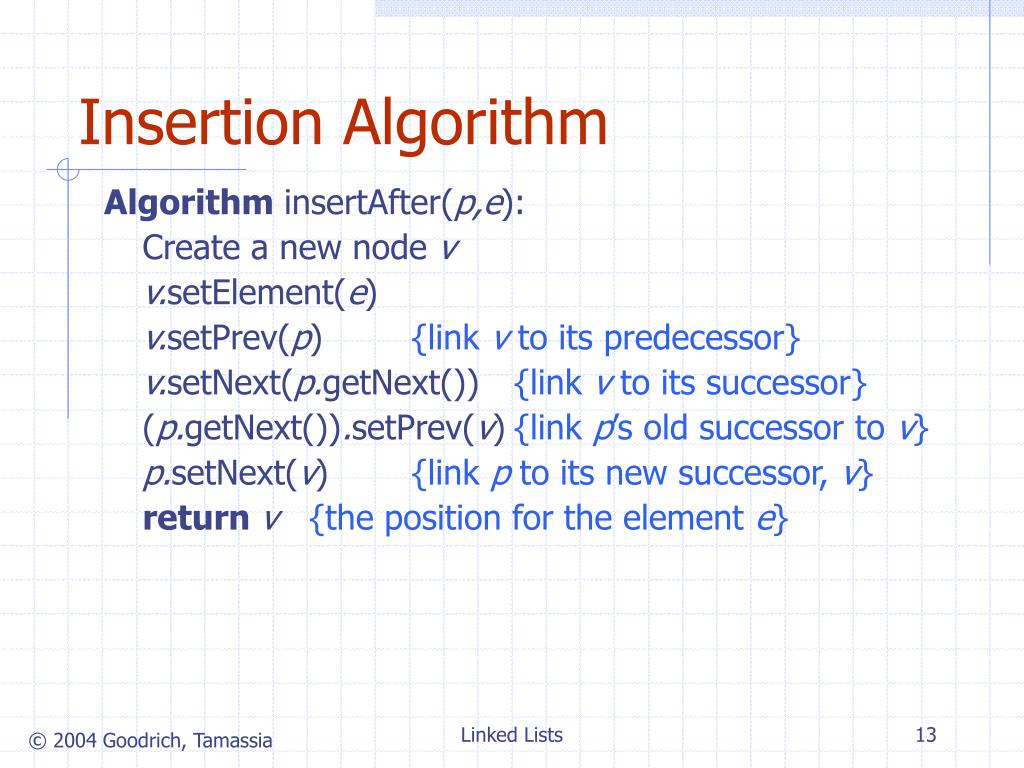 Insertion Algorithm

Algorithm insertAfter(p,e):
Create a new node v
v.setElement(e)
v.setPrev(p) {link v to its predecessor}
v.setNext(p.getNext()) {link v to its successor}
(p.getNext()).setPrev(v) {link p's old successor to v}
p.setNext(v) {link p to its new successor, v}
return v {the position for the element e}

© 2004 Goodrich, Tamassia

Linked Lists

13